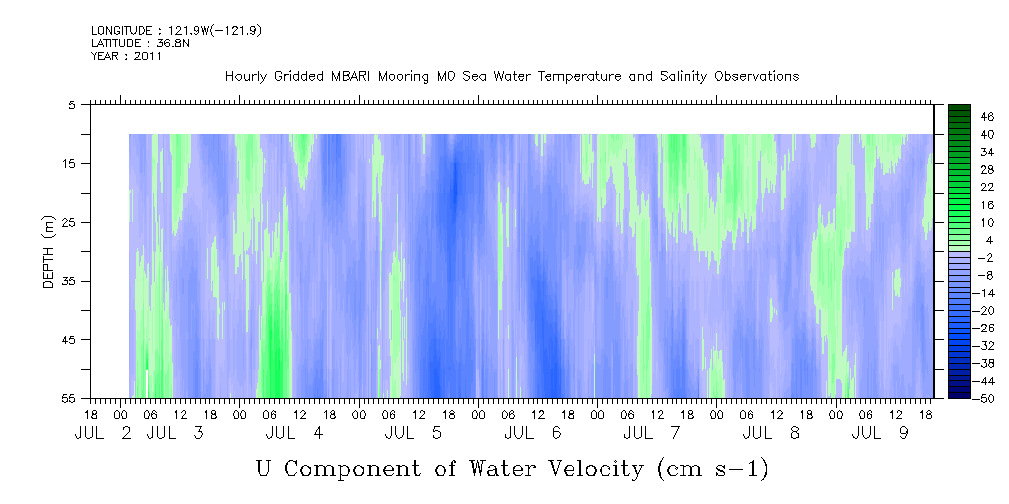 LONGITUDE : 121.9W(-121.9)
LATITUDE : 36.8N
YEAR : 2011

Hourly Gridded MBARI Mooring M0 Sea Water Temperature and Salinity Observations

DEPTH (m)

5
15
25
35
45
55

46
40
34
28
22
16
10
4
-2
-8
-14
-20
-26
-32
-38
-44
-50

18 00 06 12 18 00 06 12 18 00 06 12 18 00 06 12 18 00 06 12 18 00 06 12 18 00 06 12 18 00 06 12 18

JUL 2 JUL 3 JUL 4 JUL 5 JUL 6 JUL 7 JUL 8 JUL 9

U Component of Water Velocity (cm s-1)